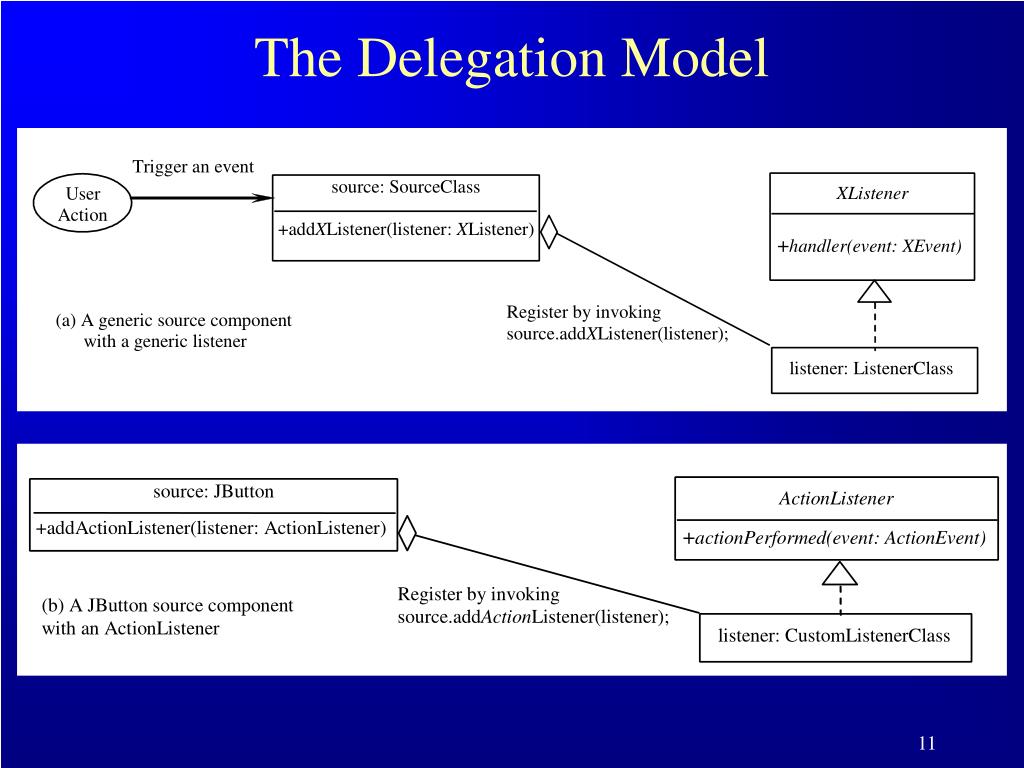 The Delegation Model

Trigger an event

User Action

source: SourceClass

+addXListener(listener: XListener)

XListener

+handler(event: XEvent)

(a) A generic source component with a generic listener

Register by invoking source.addXListener(listener);

listener: ListenerClass

source: JButton

+addActionListener(listener: ActionListener)

ActionListener

+actionPerformed(event: ActionEvent)

(b) A JButton source component with an ActionListener

Register by invoking source.addActionListener(listener);

listener: CustomListenerClass

11